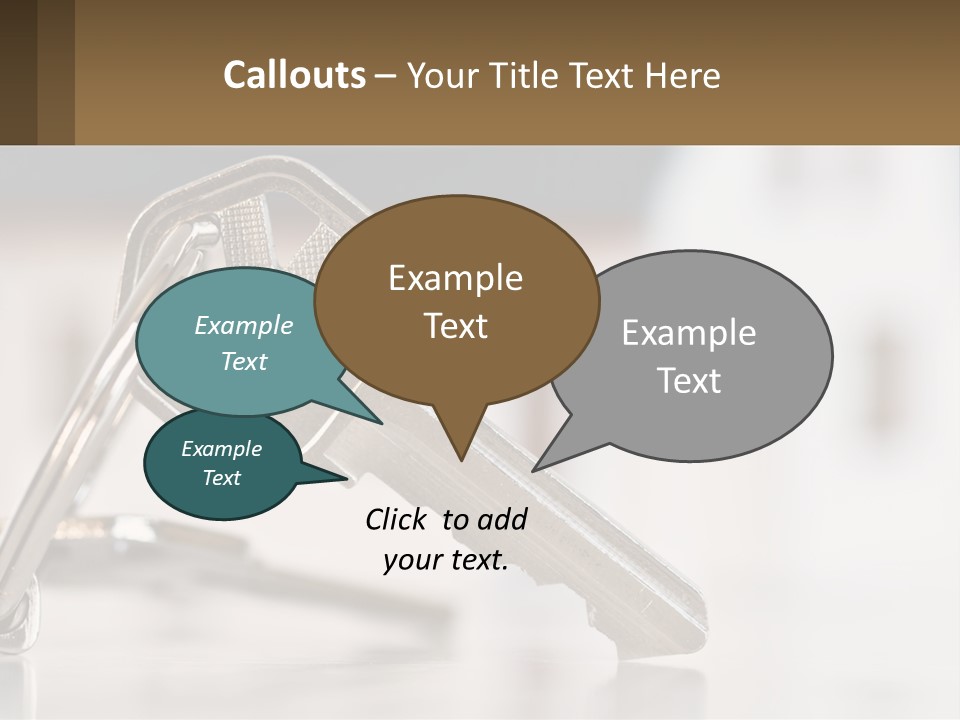 Callouts – Your Title Text Here

Example Text

Example Text

Example Text

Example Text

Click to add your text.